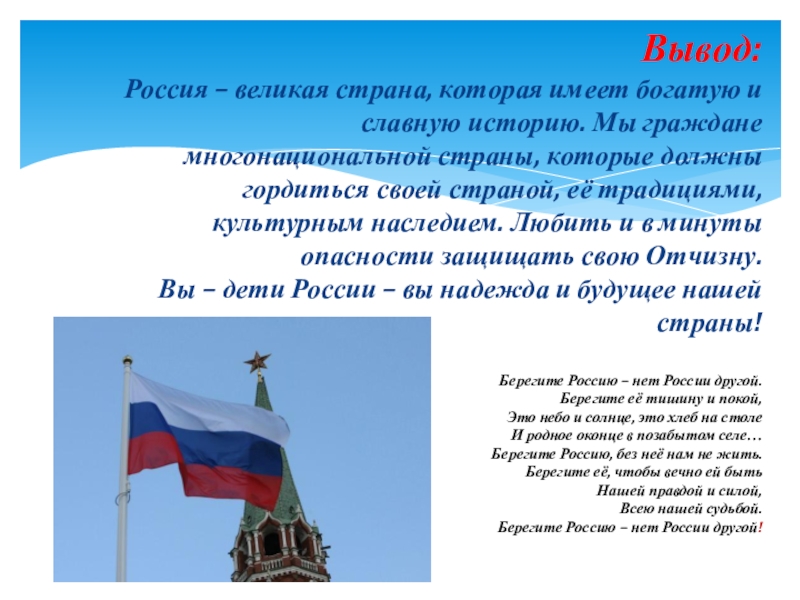 Вывод:
Россия – великая страна, которая имеет богатую и славную историю. Мы граждане многонациональной страны, которые должны гордиться своей страной, её традициями, культурным наследием. Любить и в минуты опасности защищать свою Отчизну.
Вы – дети России – вы надежда и будущее нашей страны!

Берегите Россию – нет России другой.
Берегите её тишину и покой,
Это небо и солнце, это хлеб на столе
И родное оконце в позабытом селе…
Берегите Россию, без неё нам не жить.
Берегите её, чтобы вечно ей быть
Нашей правдой и силой,
Всею нашей судьбой.
Берегите Россию – нет России другой!